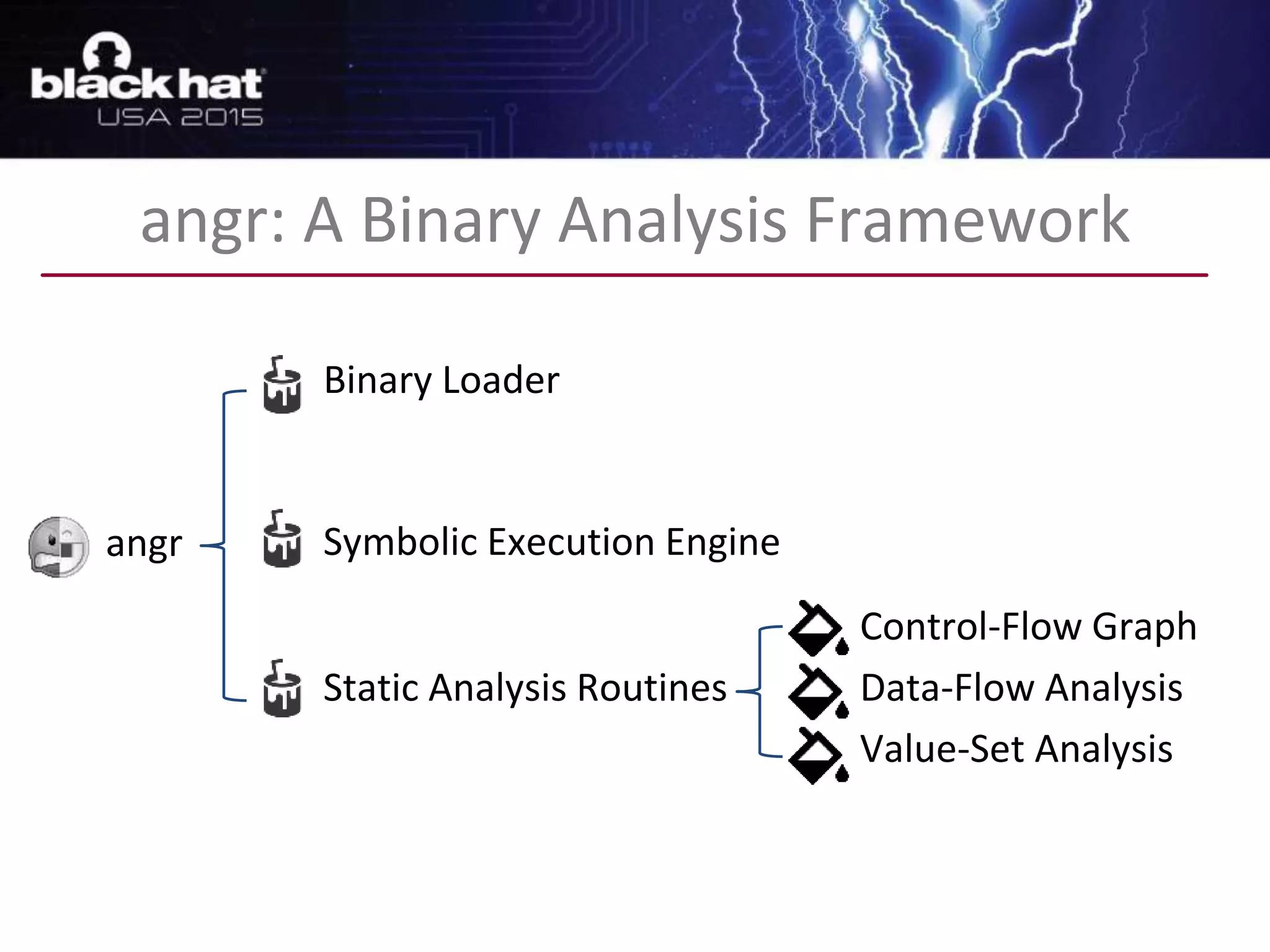 black hat
USA 2015

angr: A Binary Analysis Framework

angr

Binary Loader

Symbolic Execution Engine

Static Analysis Routines

Control-Flow Graph

Data-Flow Analysis

Value-Set Analysis